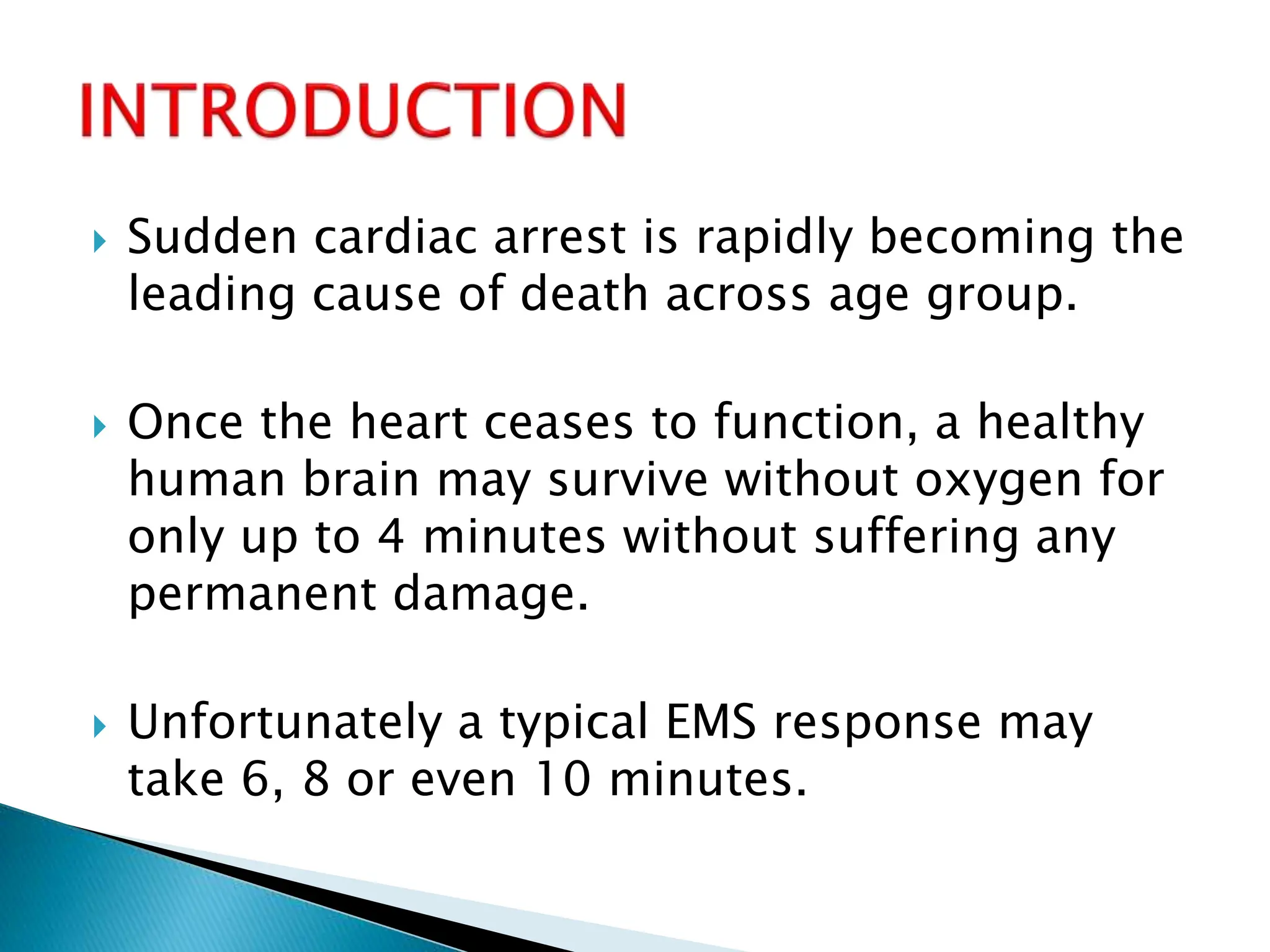 INTRODUCTION

Sudden cardiac arrest is rapidly becoming the leading cause of death across age group.

Once the heart ceases to function, a healthy human brain may survive without oxygen for only up to 4 minutes without suffering any permanent damage.

Unfortunately a typical EMS response may take 6, 8 or even 10 minutes.